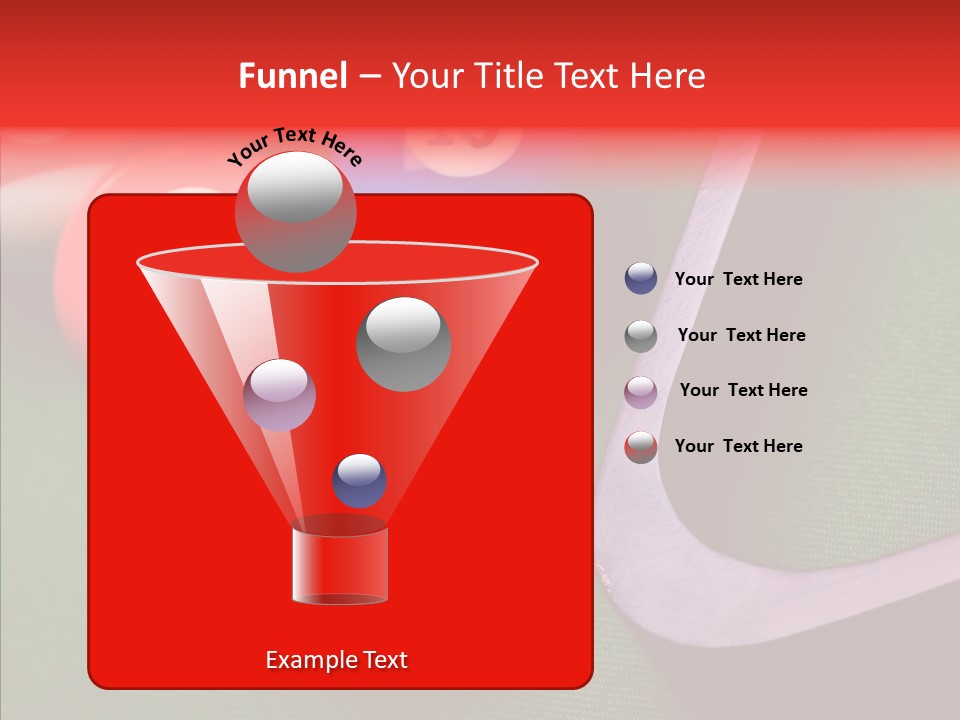 Funnel – Your Title Text Here

Your Text Here

Your Text Here

Your Text Here

Your Text Here

Your Text Here

Example Text